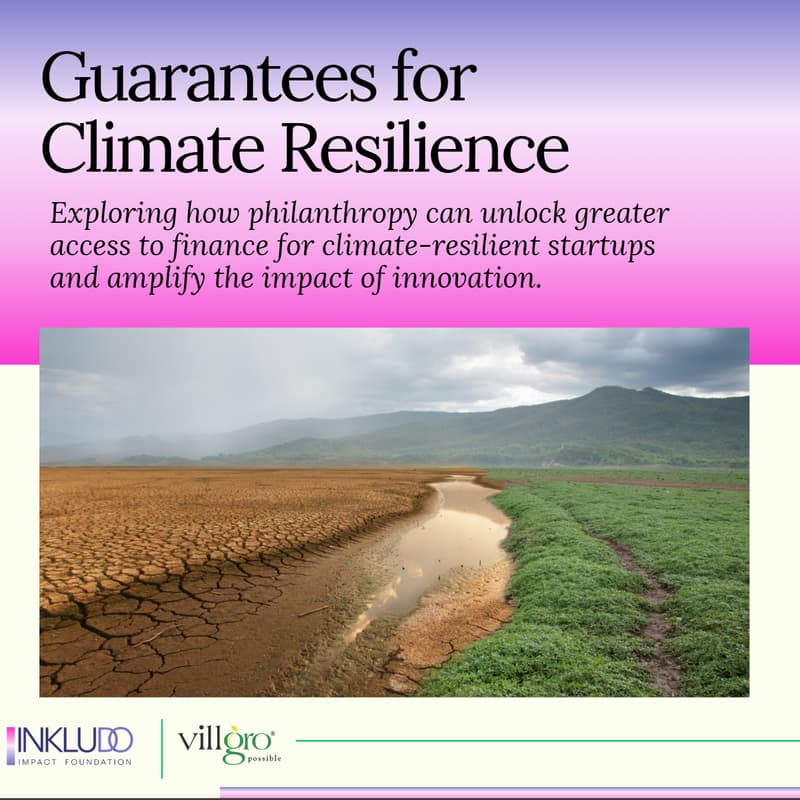 Guarantees for Climate Resilience

Exploring how philanthropy can unlock greater access to finance for climate-resilient startups and amplify the impact of innovation.

INKLUDO
IMPACT FOUNDATION

villgro
possible